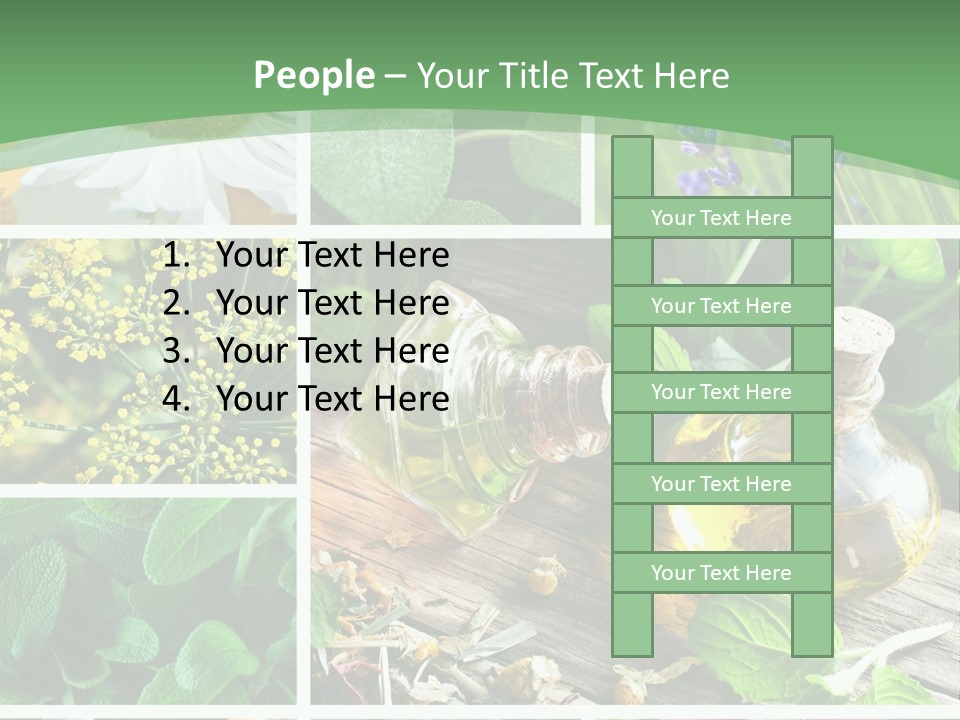 People – Your Title Text Here

1. Your Text Here
2. Your Text Here
3. Your Text Here
4. Your Text Here

Your Text Here

Your Text Here

Your Text Here

Your Text Here

Your Text Here